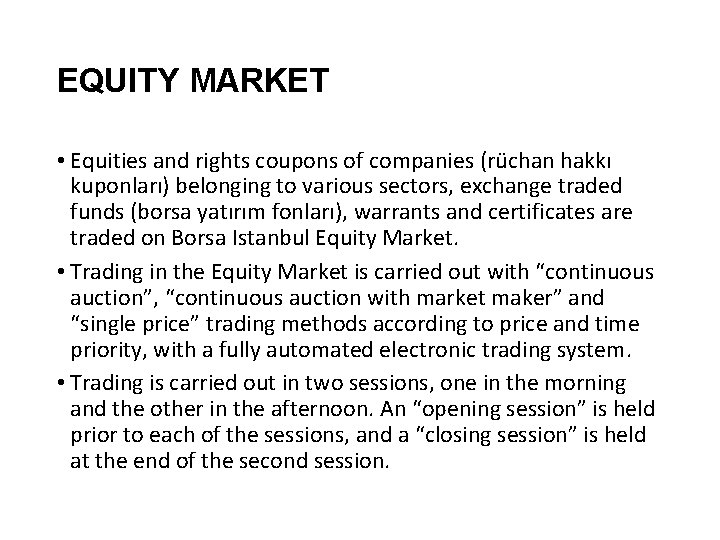 EQUITY MARKET

• Equities and rights coupons of companies (rüchan hakkı kuponları) belonging to various sectors, exchange traded funds (borsa yatırım fonları), warrants and certificates are traded on Borsa Istanbul Equity Market.

• Trading in the Equity Market is carried out with “continuous auction”, “continuous auction with market maker” and “single price” trading methods according to price and time priority, with a fully automated electronic trading system.

• Trading is carried out in two sessions, one in the morning and the other in the afternoon. An “opening session” is held prior to each of the sessions, and a “closing session” is held at the end of the second session.